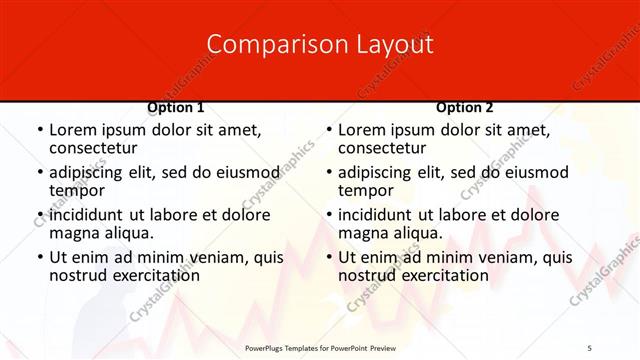 Comparison Layout

Option 1

• Lorem ipsum dolor sit amet, consectetur
• adipiscing elit, sed do eiusmod tempor
• incididunt ut labore et dolore magna aliqua.
• Ut enim ad minim veniam, quis nostrud exercitation

Option 2

• Lorem ipsum dolor sit amet, consectetur
• adipiscing elit, sed do eiusmod tempor
• incididunt ut labore et dolore magna aliqua.
• Ut enim ad minim veniam, quis nostrud exercitation

CrystalGraphics

PowerPlugs Templates for PowerPoint Preview

5